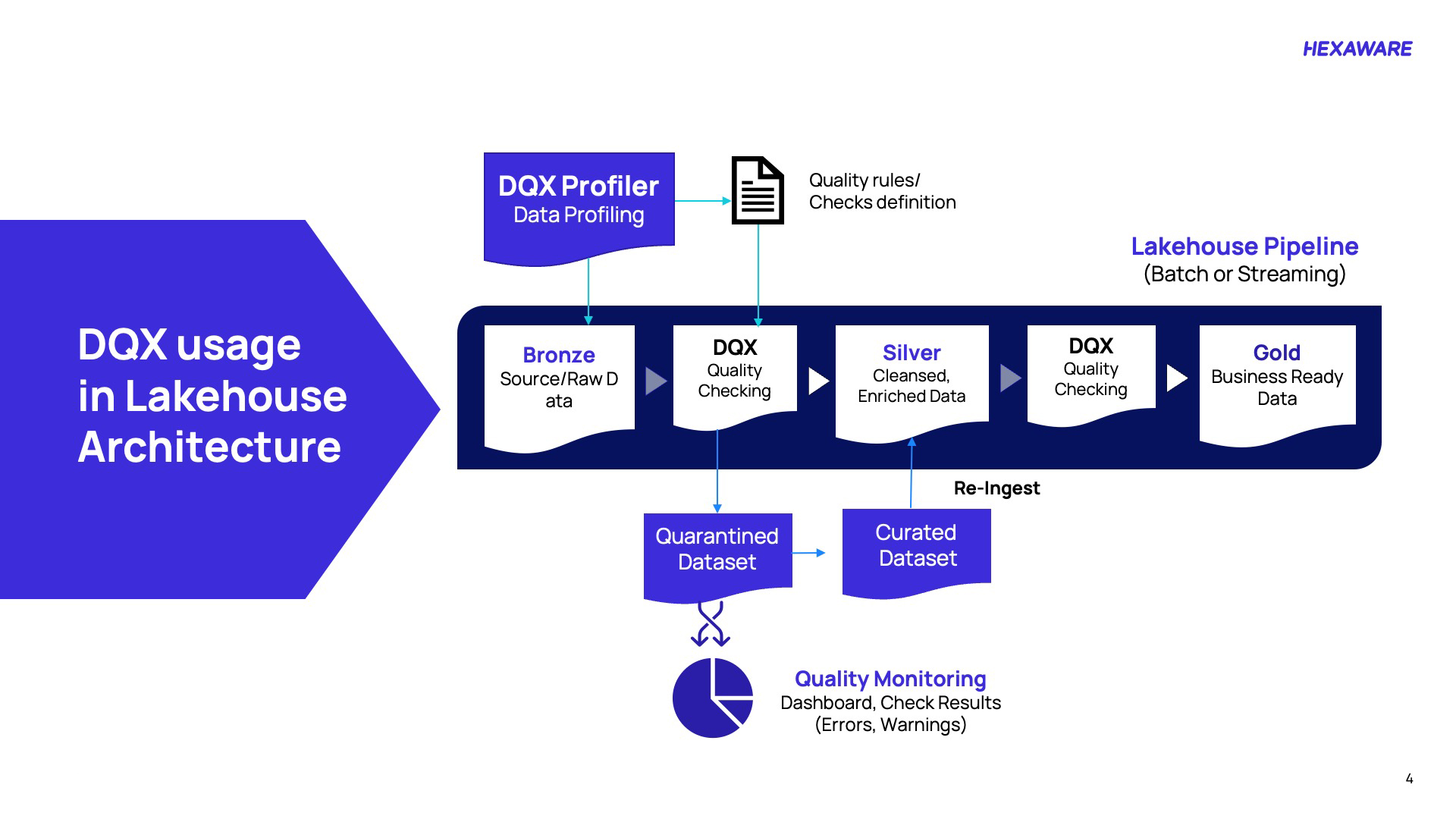 HEXAWARE

DQX usage in Lakehouse Architecture

DQX Profiler
Data Profiling

Quality rules/
Checks definition

Lakehouse Pipeline
(Batch or Streaming)

Bronze
Source/Raw D ata

DQX
Quality Checking

Silver
Cleansed, Enriched Data

DQX
Quality Checking

Gold
Business Ready Data

Re-Ingest

Quarantined Dataset

Curated Dataset

Quality Monitoring
Dashboard, Check Results
(Errors, Warnings)

4